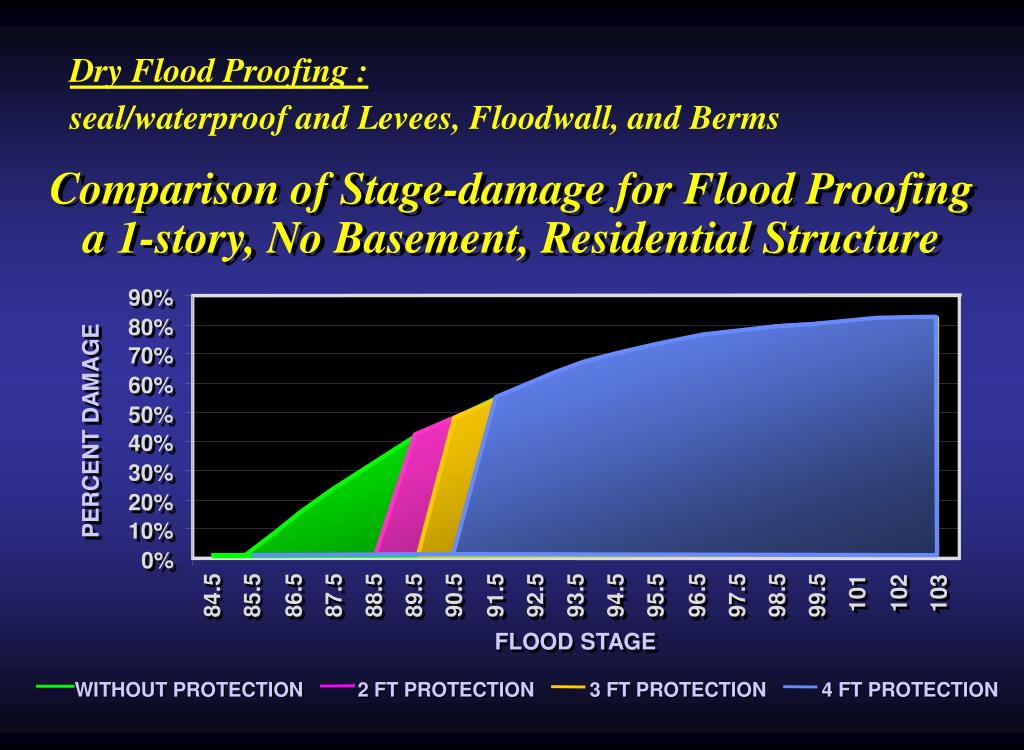 Dry Flood Proofing :
seal/waterproof and Levees, Floodwall, and Berms

Comparison of Stage-damage for Flood Proofing a 1-story, No Basement, Residential Structure

PERCENT DAMAGE

90%
80%
70%
60%
50%
40%
30%
20%
10%
0%

84.5 85.5 86.5 87.5 88.5 89.5 90.5 91.5 92.5 93.5 94.5 95.5 96.5 97.5 98.5 99.5 101 102 103

FLOOD STAGE

WITHOUT PROTECTION 2 FT PROTECTION 3 FT PROTECTION 4 FT PROTECTION